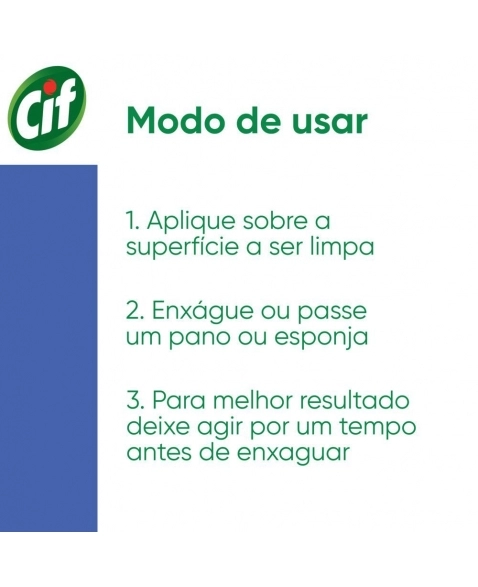 Cif

Modo de usar

1. Aplique sobre a superfície a ser limpa

2. Enxágue ou passe um pano ou esponja

3. Para melhor resultado deixe agir por um tempo antes de enxaguar